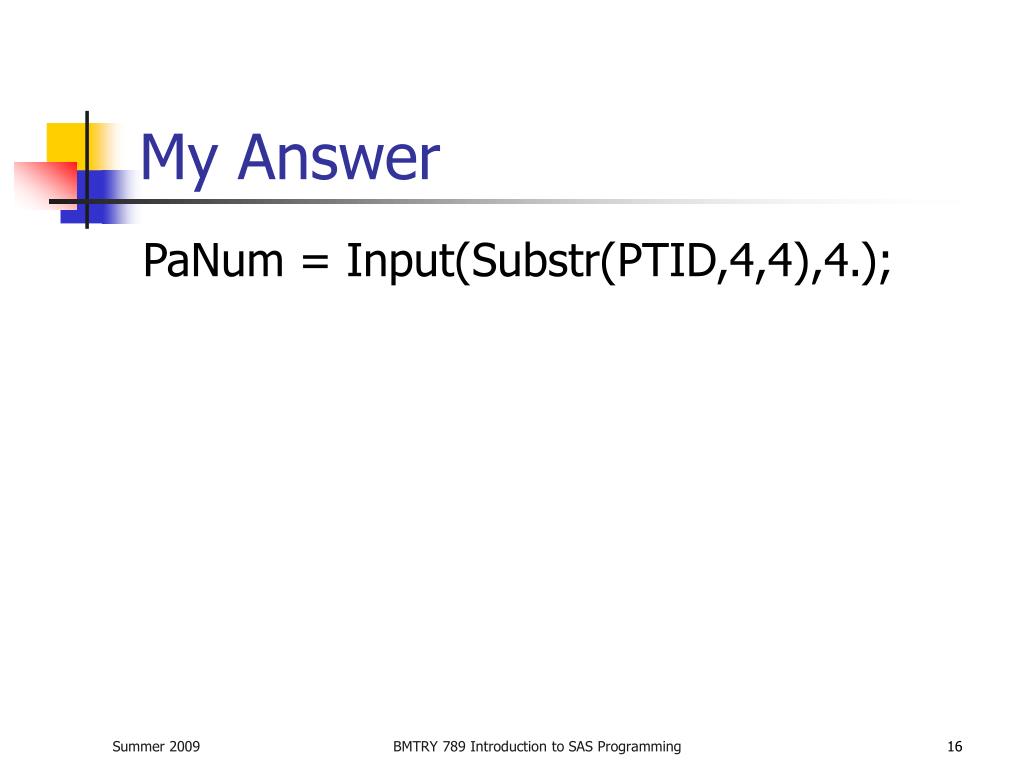 My Answer

PaNum = Input(Substr(PTID,4,4),4.);

Summer 2009

BMTRY 789 Introduction to SAS Programming

16